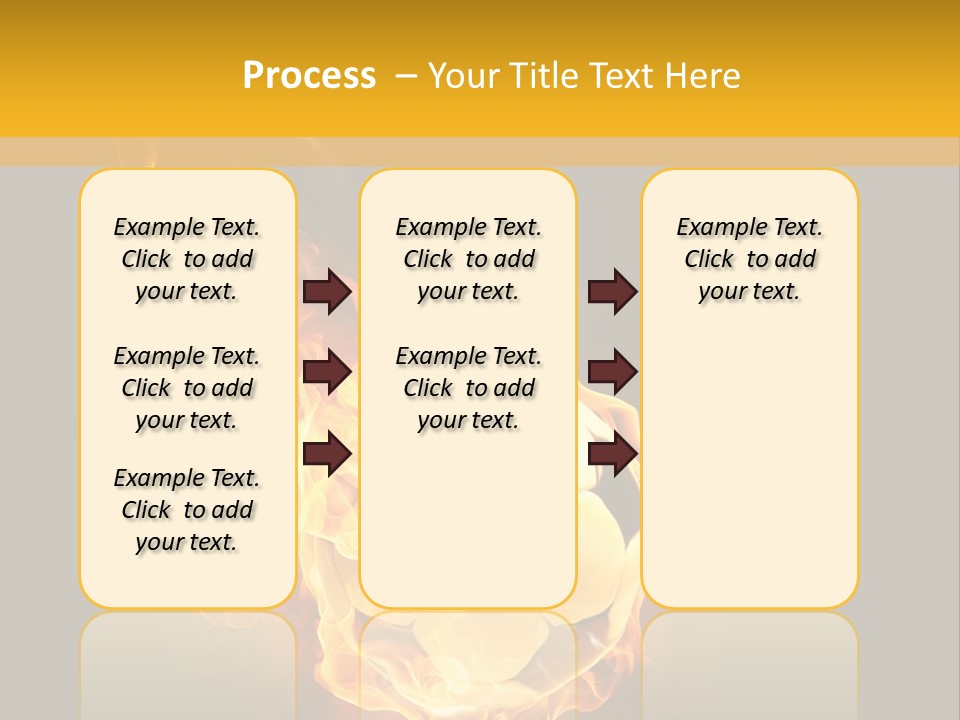 Process – Your Title Text Here

Example Text. Click to add your text.

Example Text. Click to add your text.

Example Text. Click to add your text.

Example Text. Click to add your text.

Example Text. Click to add your text.

Example Text. Click to add your text.